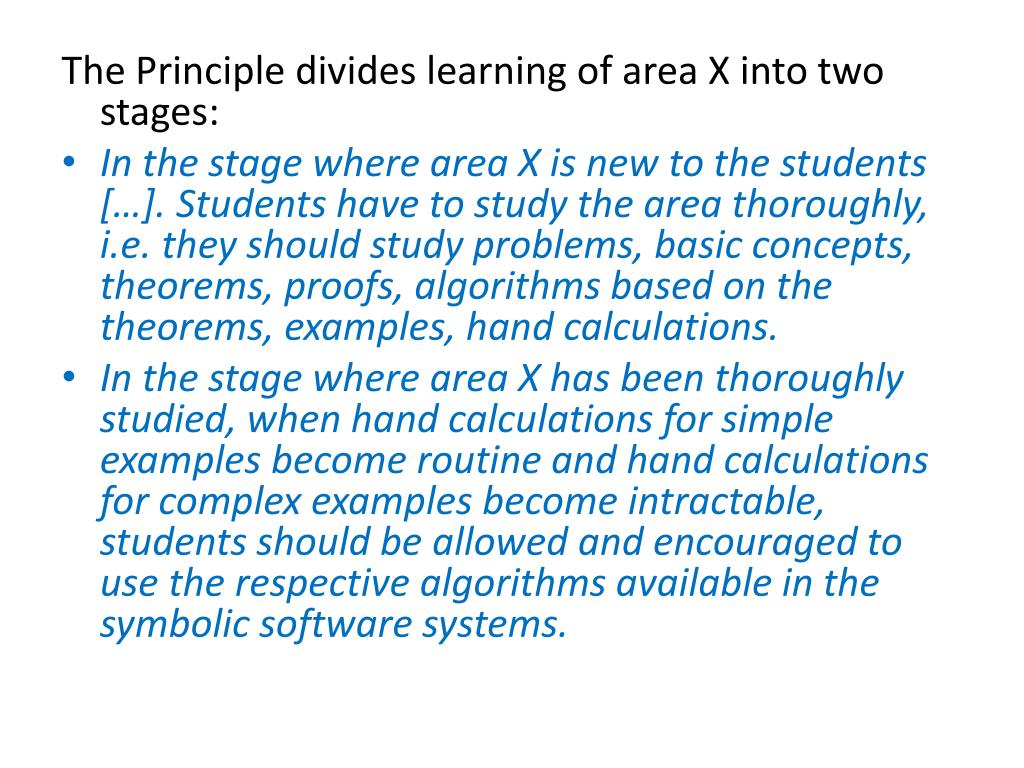 The Principle divides learning of area X into two stages:

• In the stage where area X is new to the students […]. Students have to study the area thoroughly, i.e. they should study problems, basic concepts, theorems, proofs, algorithms based on the theorems, examples, hand calculations.

• In the stage where area X has been thoroughly studied, when hand calculations for simple examples become routine and hand calculations for complex examples become intractable, students should be allowed and encouraged to use the respective algorithms available in the symbolic software systems.